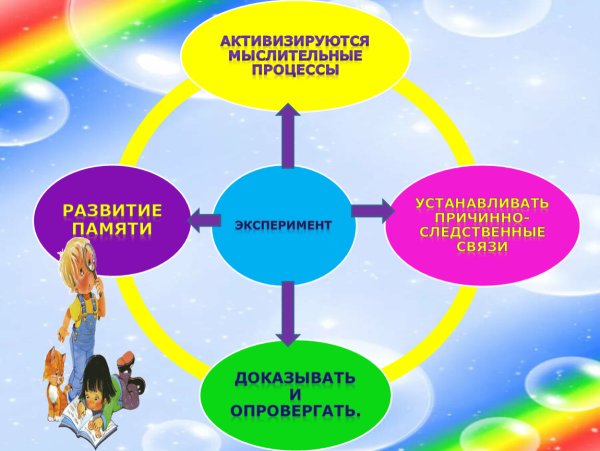 АКТИВИЗИРУЮТСЯ МЫСЛИТЕЛЬНЫЕ ПРОЦЕССЫ

РАЗВИТИЕ ПАМЯТИ

ЭКСПЕРИМЕНТ

УСТАНАВЛИВАТЬ ПРИЧИННО-СЛЕДСТВЕННЫЕ СВЯЗИ

ДОКАЗЫВАТЬ И ОПРОВЕРГАТЬ.